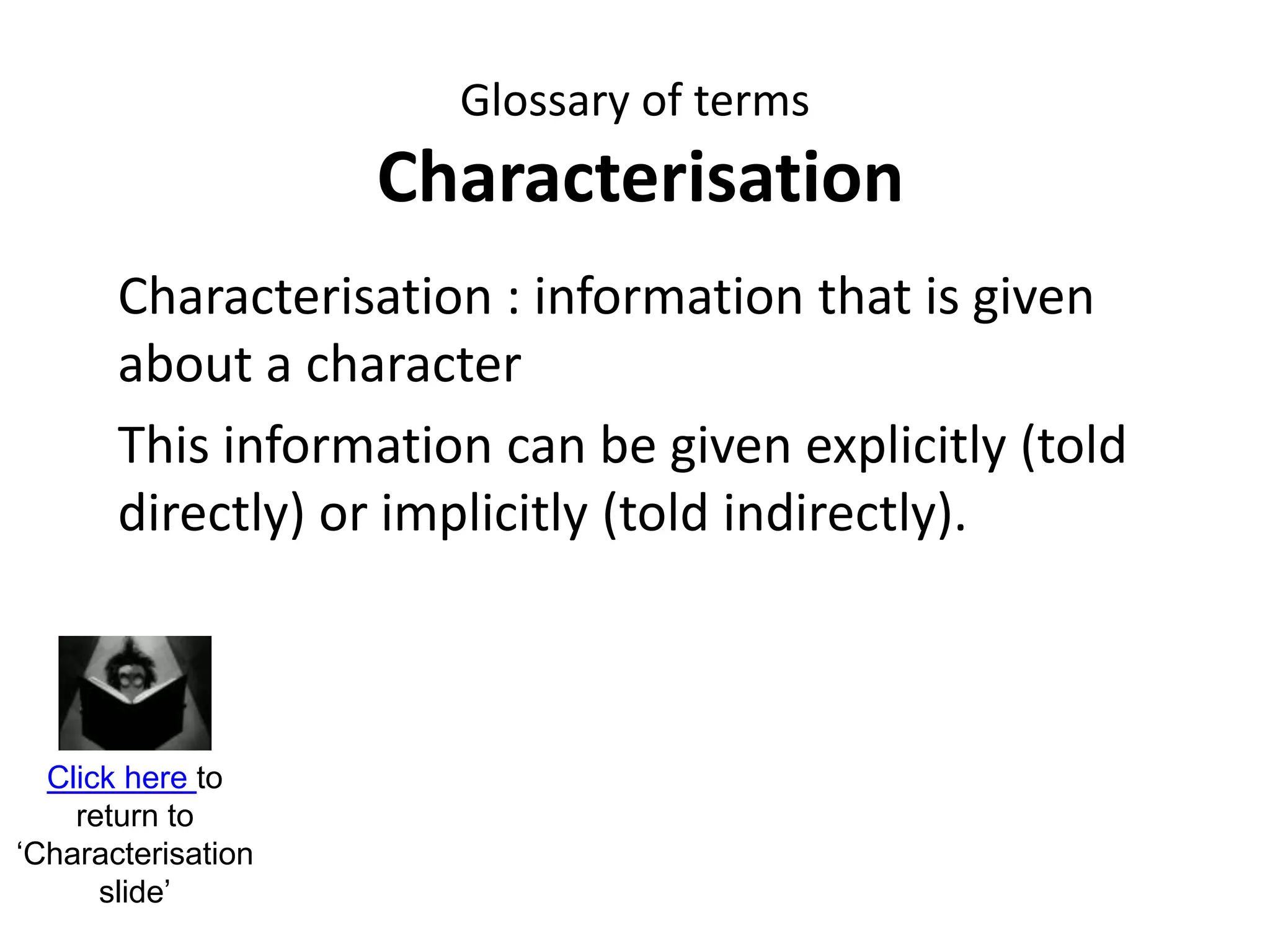 Glossary of terms
Characterisation

Characterisation : information that is given about a character

This information can be given explicitly (told directly) or implicitly (told indirectly).

Click here to return to ‘Characterisation slide’